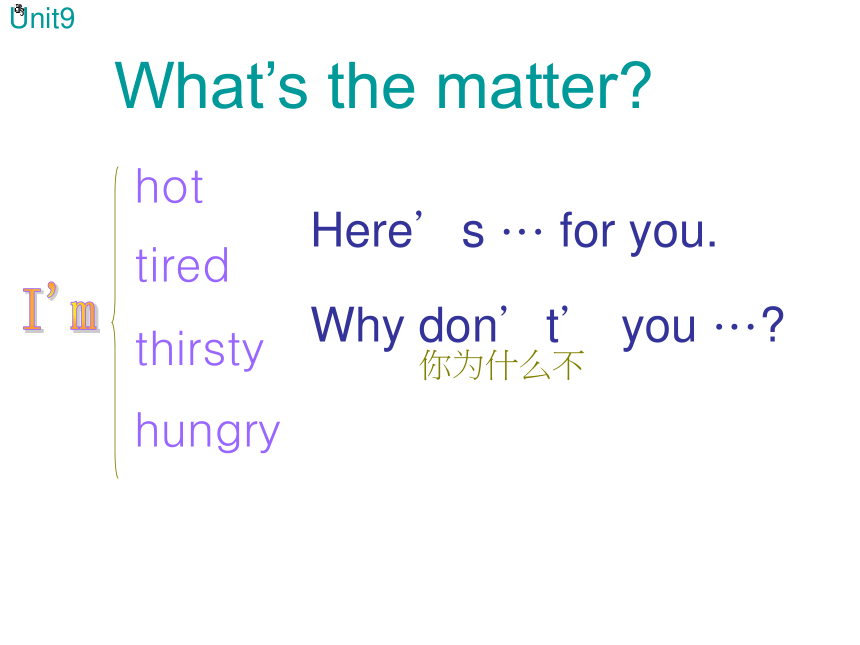 Unit9

What’s the matter?

I’m

hot

tired

thirsty

hungry

Here’ s … for you.

Why don’ t’ you …?

你为什么不